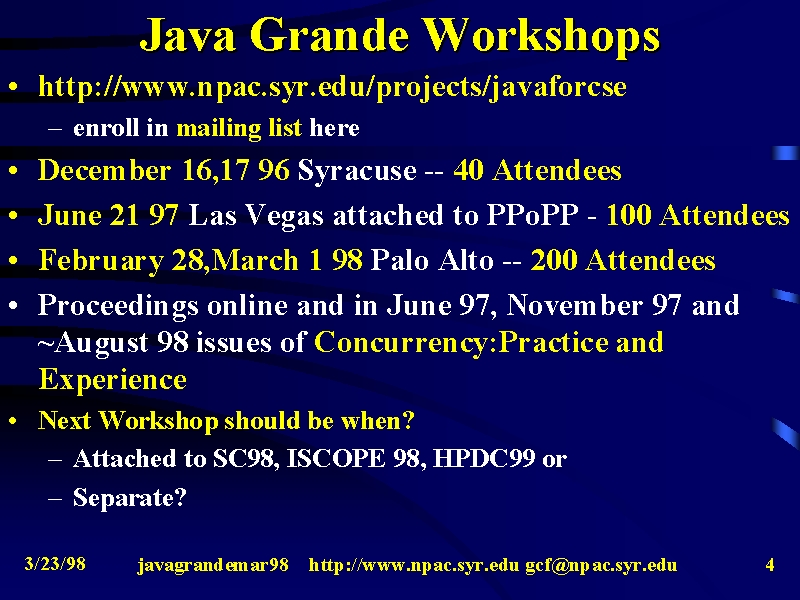 Java Grande Workshops

• http://www.npac.syr.edu/projects/javaforcse
– enroll in mailing list here

• December 16,17 96 Syracuse -- 40 Attendees

• June 21 97 Las Vegas attached to PPoPP - 100 Attendees

• February 28,March 1 98 Palo Alto -- 200 Attendees

• Proceedings online and in June 97, November 97 and ~August 98 issues of Concurrency:Practice and Experience

• Next Workshop should be when?
– Attached to SC98, ISCOPE 98, HPDC99 or
– Separate?

3/23/98 javagrandemar98 http://www.npac.syr.edu gcf@npac.syr.edu 4